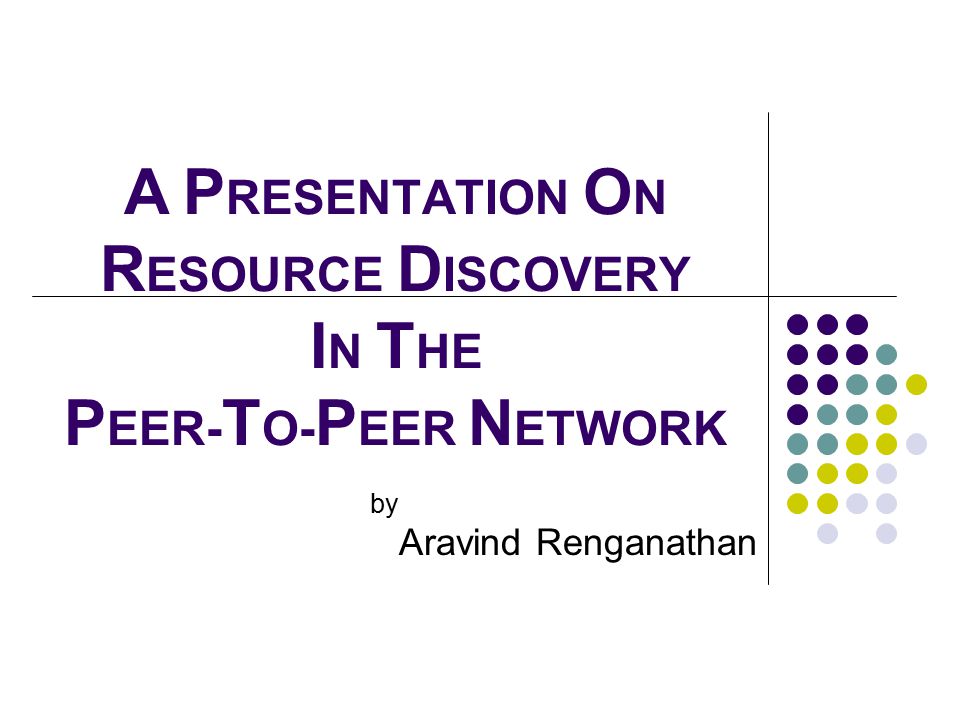 A PRESENTATION ON RESOURCE DISCOVERY IN THE PEER-TO-PEER NETWORK

by
Aravind Renganathan